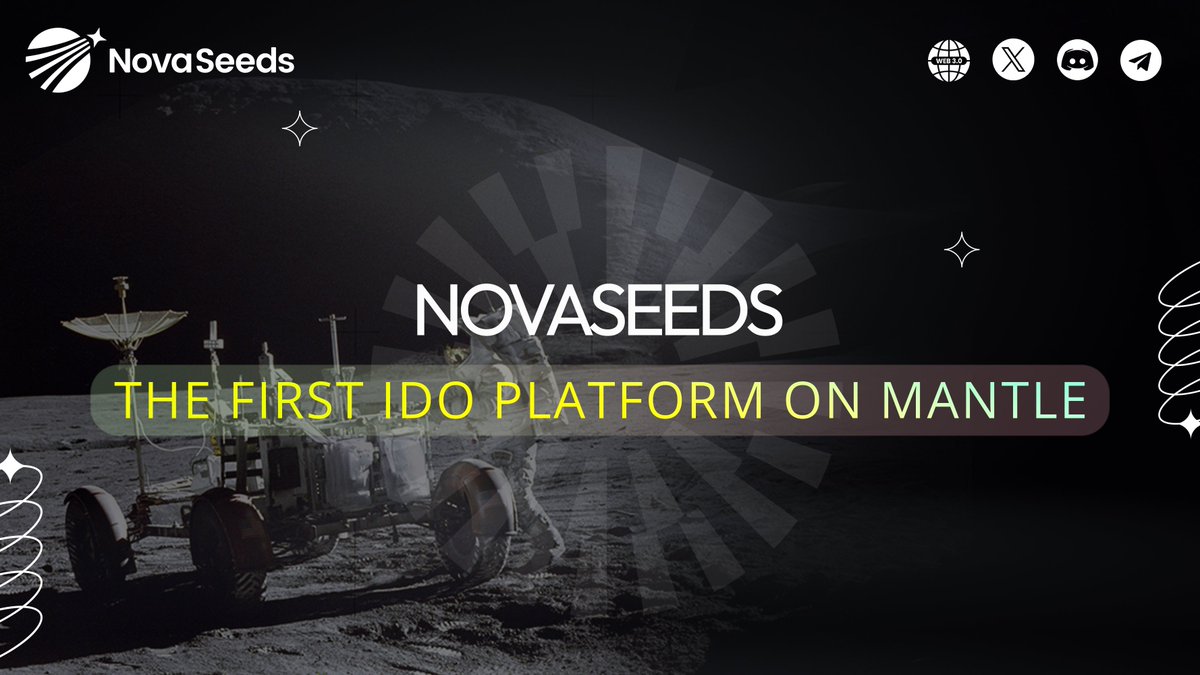 NovaSeeds

WEB 3.0

NOVASEEDS

THE FIRST IDO PLATFORM ON MANTLE